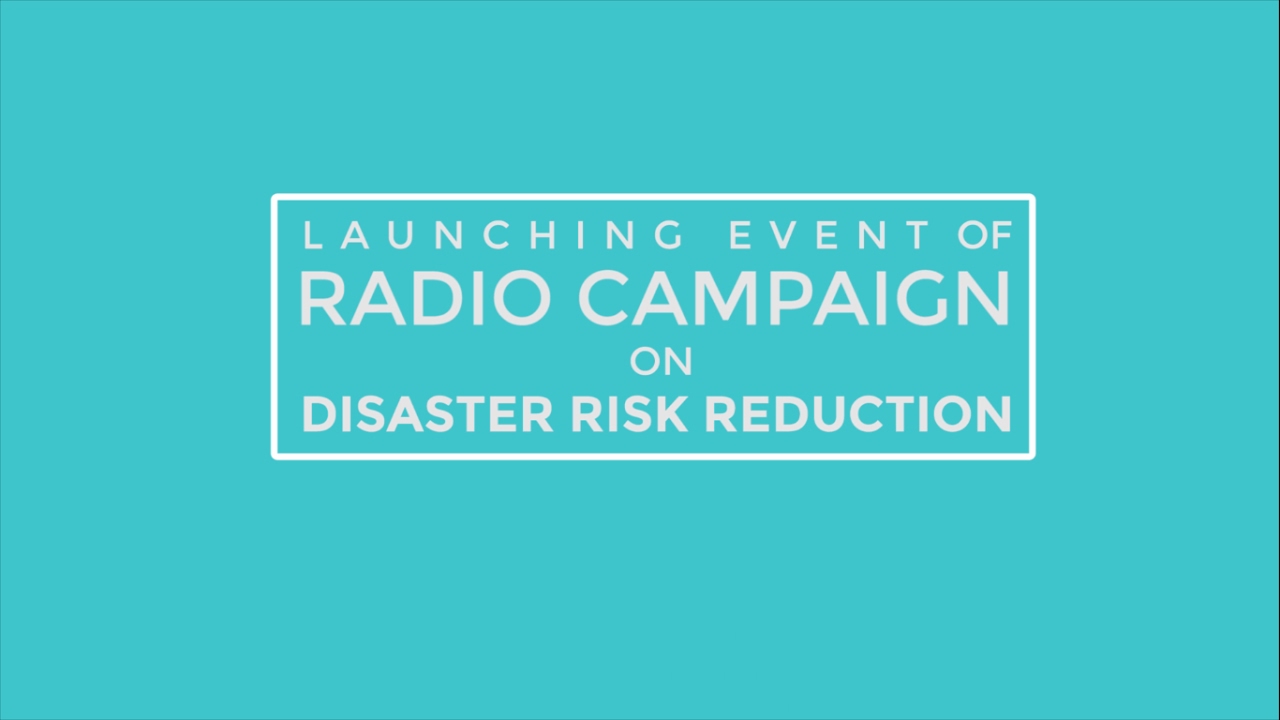 LAUNCHING EVENT OF
RADIO CAMPAIGN
ON
DISASTER RISK REDUCTION